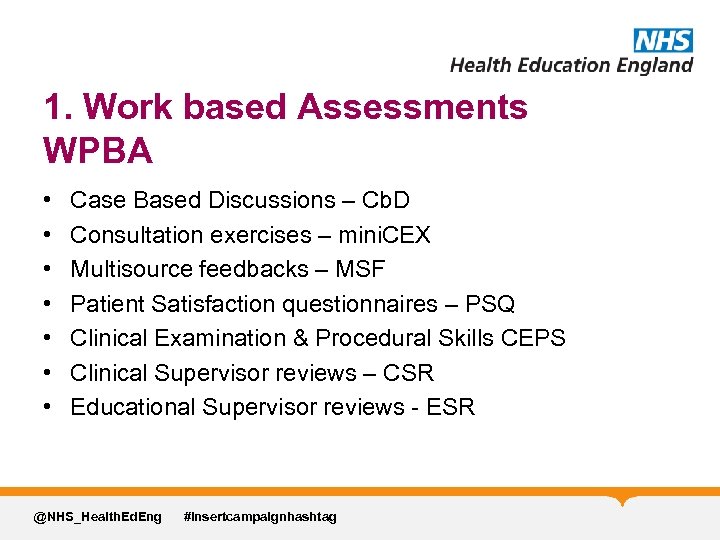 NHS
Health Education England

1. Work based Assessments WPBA

• Case Based Discussions – CbD
• Consultation exercises – miniCEX
• Multisource feedbacks – MSF
• Patient Satisfaction questionnaires – PSQ
• Clinical Examination & Procedural Skills CEPS
• Clinical Supervisor reviews – CSR
• Educational Supervisor reviews - ESR

@NHS_HealthEdEng #insertcampaignhashtag